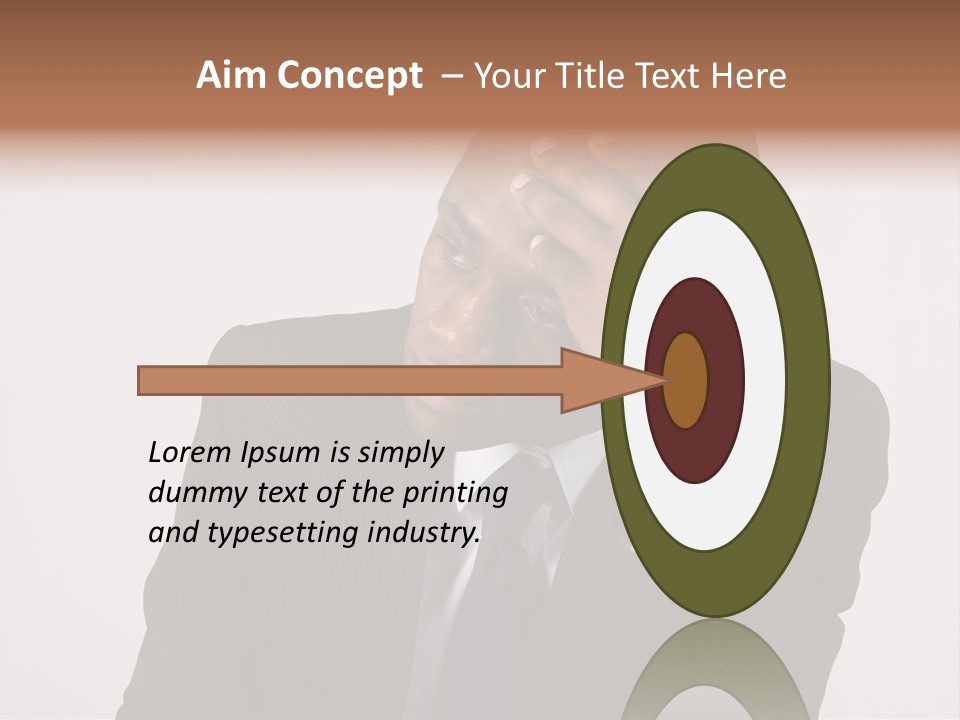 Aim Concept – Your Title Text Here

Lorem Ipsum is simply dummy text of the printing and typesetting industry.